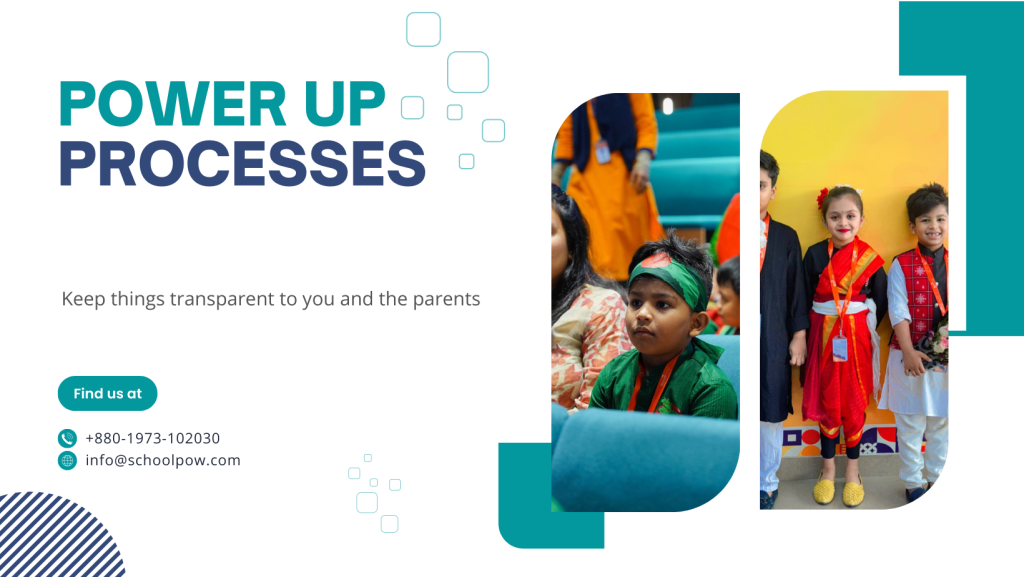 POWER UP
PROCESSES

Keep things transparent to you and the parents

Find us at

+880-1973-102030
info@schoolpow.com